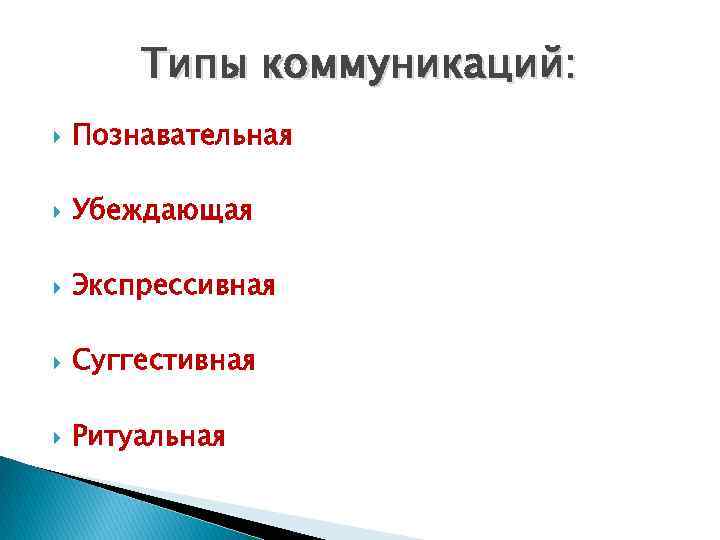 Типы коммуникаций:

Познавательная

Убеждающая

Экспрессивная

Суггестивная

Ритуальная